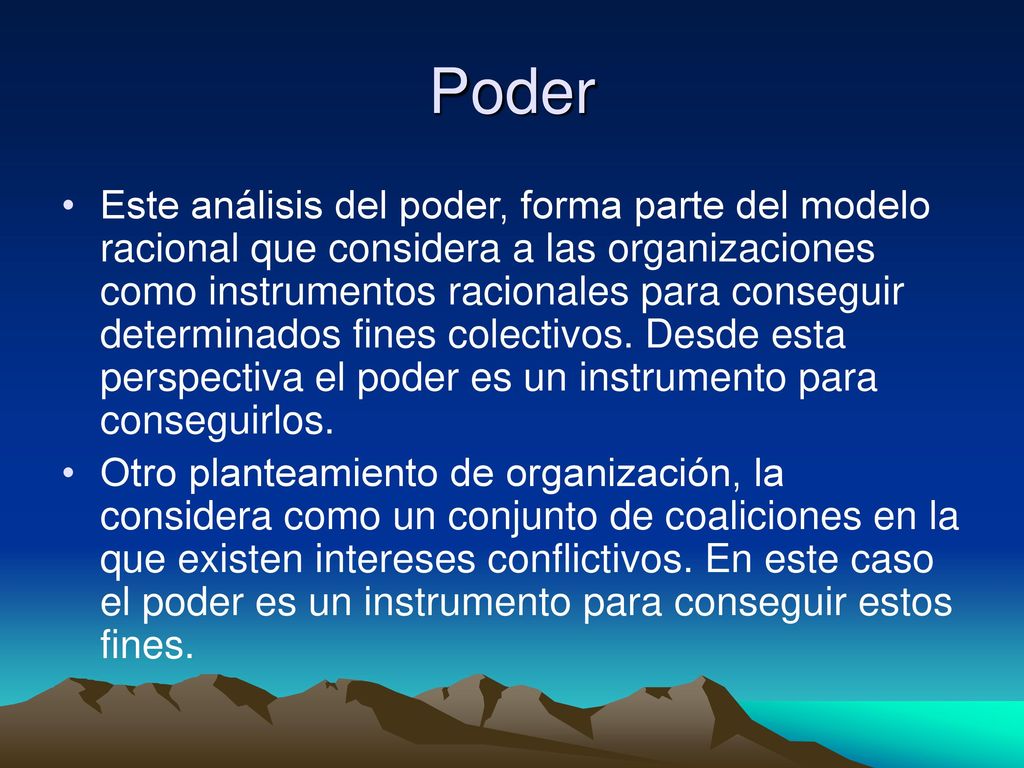 Poder

• Este análisis del poder, forma parte del modelo racional que considera a las organizaciones como instrumentos racionales para conseguir determinados fines colectivos. Desde esta perspectiva el poder es un instrumento para conseguirlos.

• Otro planteamiento de organización, la considera como un conjunto de coaliciones en la que existen intereses conflictivos. En este caso el poder es un instrumento para conseguir estos fines.